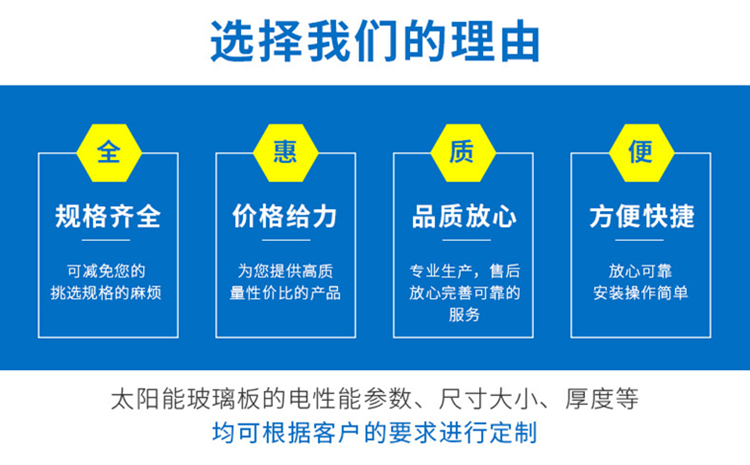 选择我们的理由

全
规格齐全
可减免您的挑选规格的麻烦

惠
价格给力
为您提供高质量性价比的产品

质
品质放心
专业生产，售后放心完善可靠的服务

便
方便快捷
放心可靠
安装操作简单

太阳能玻璃板的电性能参数、尺寸大小、厚度等
均可根据客户的要求进行定制